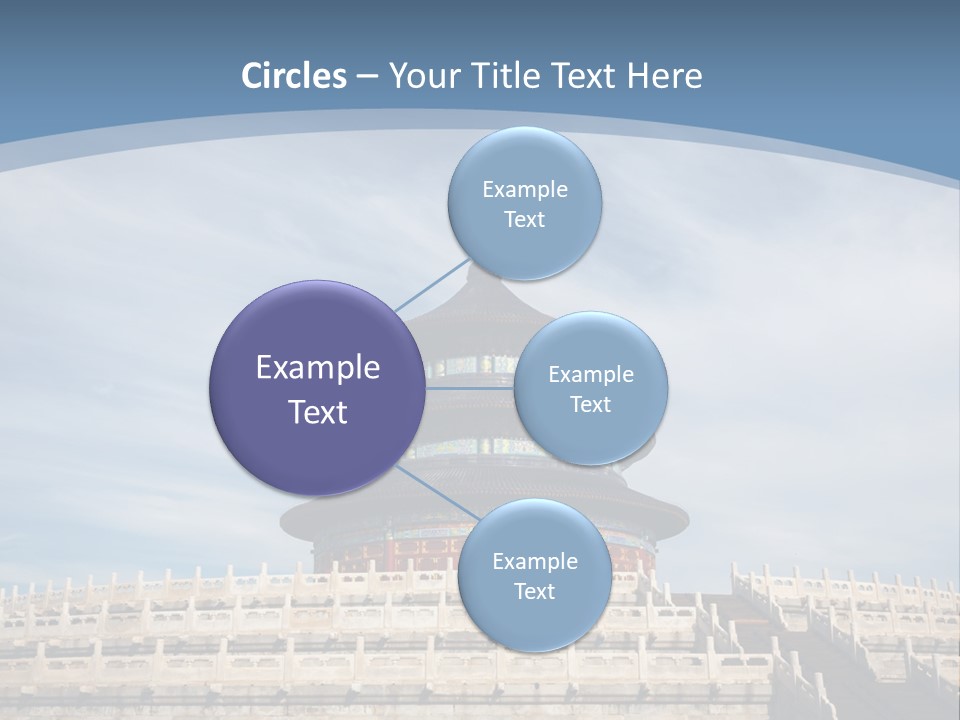 Circles – Your Title Text Here

Example Text

Example Text

Example Text

Example Text